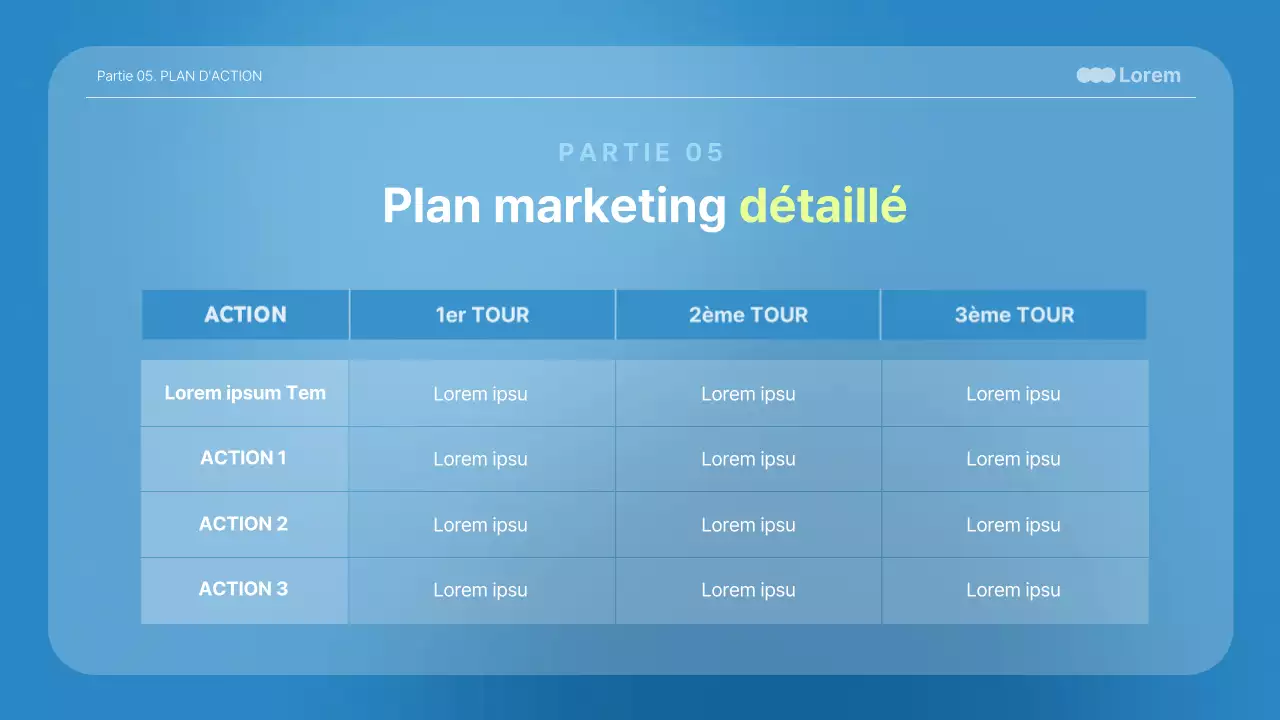 Partie 05. PLAN D'ACTION

Lorem

PARTIE 05

Plan marketing détaillé

| ACTION | 1er TOUR | 2ème TOUR | 3ème TOUR |
|---|---|---|---|
| Lorem ipsum Tem | Lorem ipsu | Lorem ipsu | Lorem ipsu |
| ACTION 1 | Lorem ipsu | Lorem ipsu | Lorem ipsu |
| ACTION 2 | Lorem ipsu | Lorem ipsu | Lorem ipsu |
| ACTION 3 | Lorem ipsu | Lorem ipsu | Lorem ipsu |